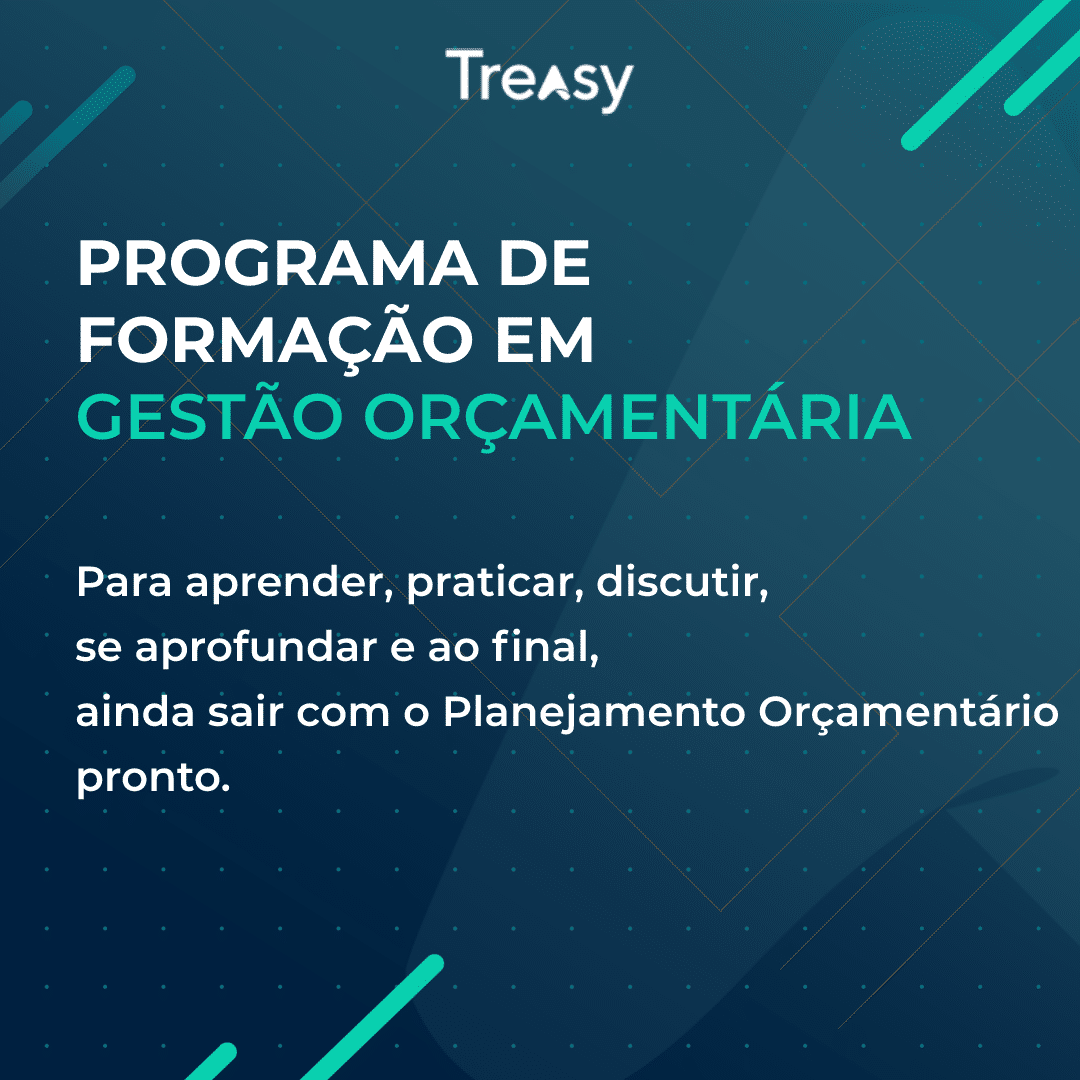 Treasy

PROGRAMA DE FORMAÇÃO EM GESTÃO ORÇAMENTÁRIA

Para aprender, praticar, discutir, se aprofundar e ao final, ainda sair com o Planejamento Orçamentário pronto.